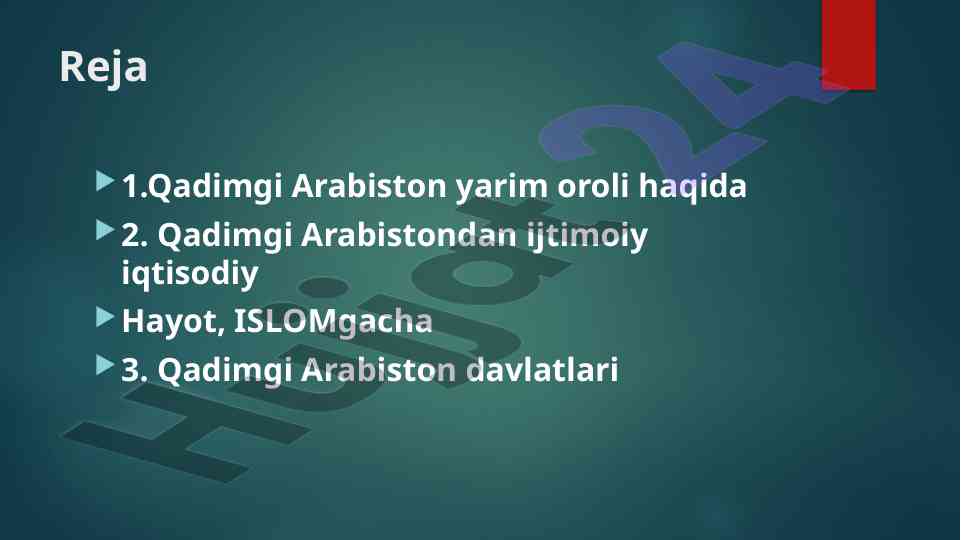 Reja

1.Qadimgi Arabiston yarim oroli haqida

2. Qadimgi Arabistondan ijtimoiy iqtisodiy

Hayot, ISLOMgacha

3. Qadimgi Arabiston davlatlari

Hujjat24